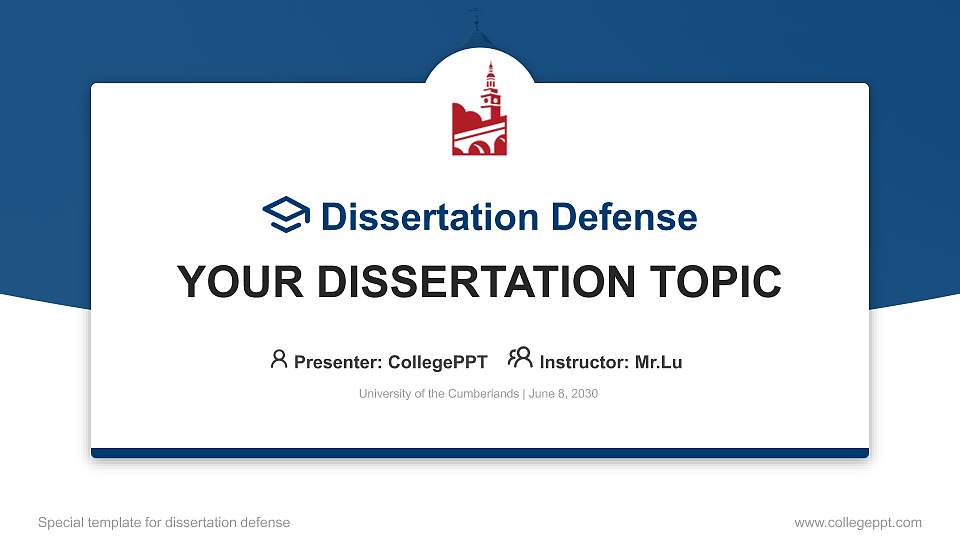 Dissertation Defense

YOUR DISSERTATION TOPIC

Presenter: CollegePPT Instructor: Mr.Lu

University of the Cumberlands | June 8, 2030

Special template for dissertation defense

www.collegeppt.com